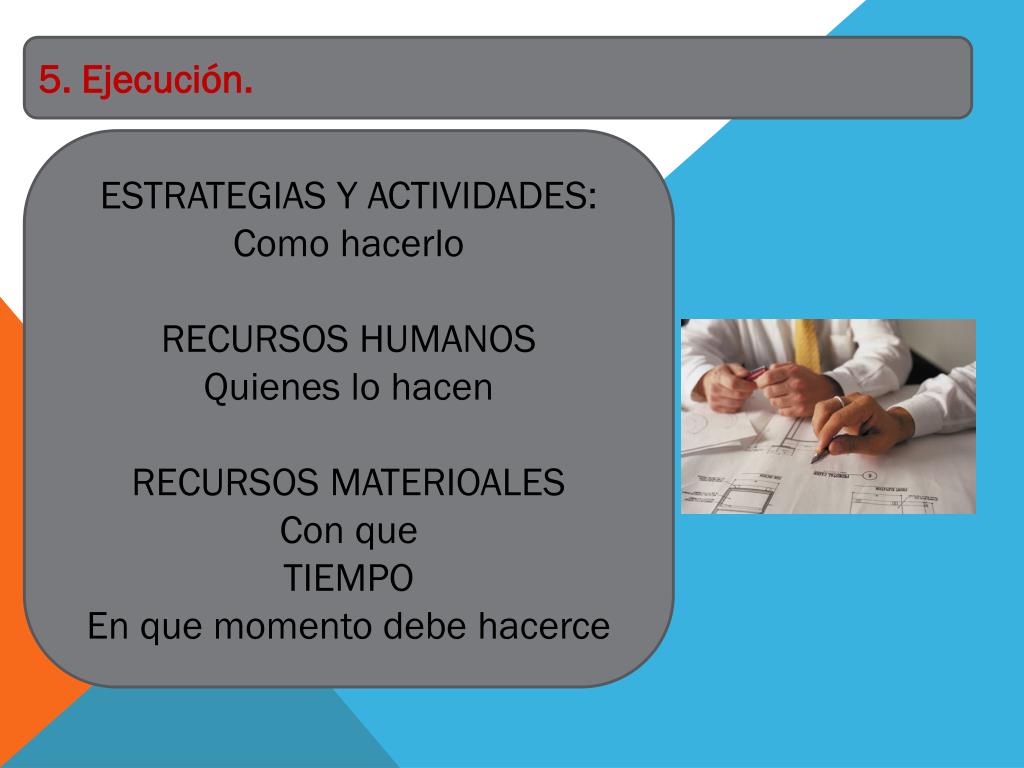 5. Ejecución.

ESTRATEGIAS Y ACTIVIDADES:
Como hacerlo

RECURSOS HUMANOS
Quienes lo hacen

RECURSOS MATERIOALES
Con que
TIEMPO
En que momento debe hacerce